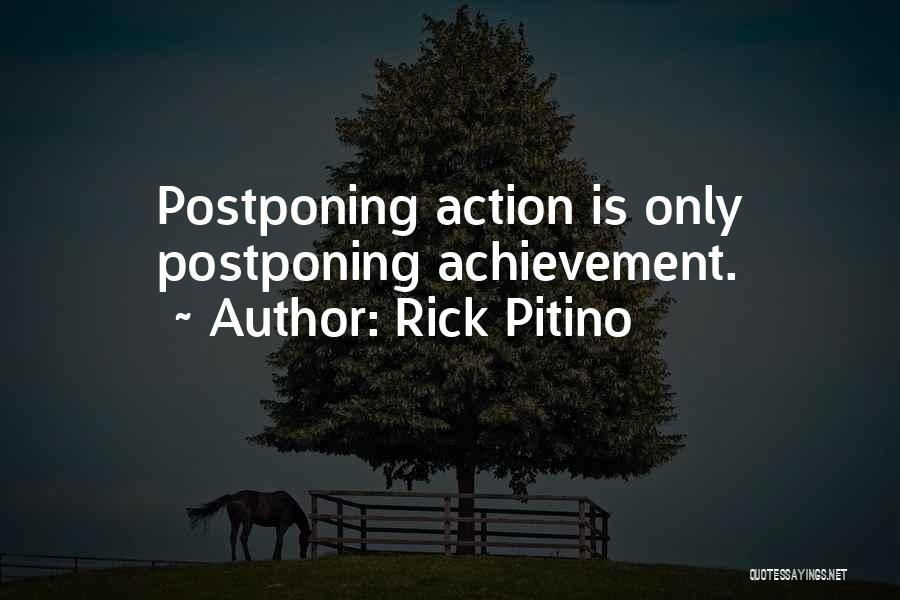 Postponing action is only postponing achievement.
~ Author: Rick Pitino

QUOTESSAYINGS.NET